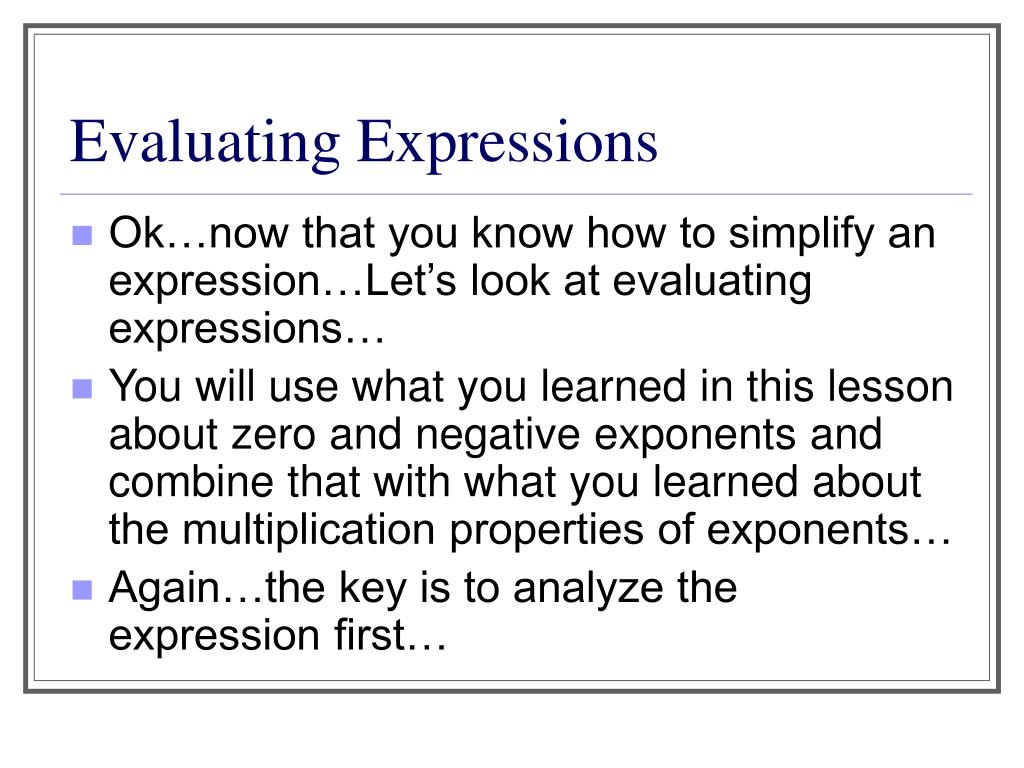 Evaluating Expressions

Ok…now that you know how to simplify an expression…Let’s look at evaluating expressions…

You will use what you learned in this lesson about zero and negative exponents and combine that with what you learned about the multiplication properties of exponents…

Again…the key is to analyze the expression first…